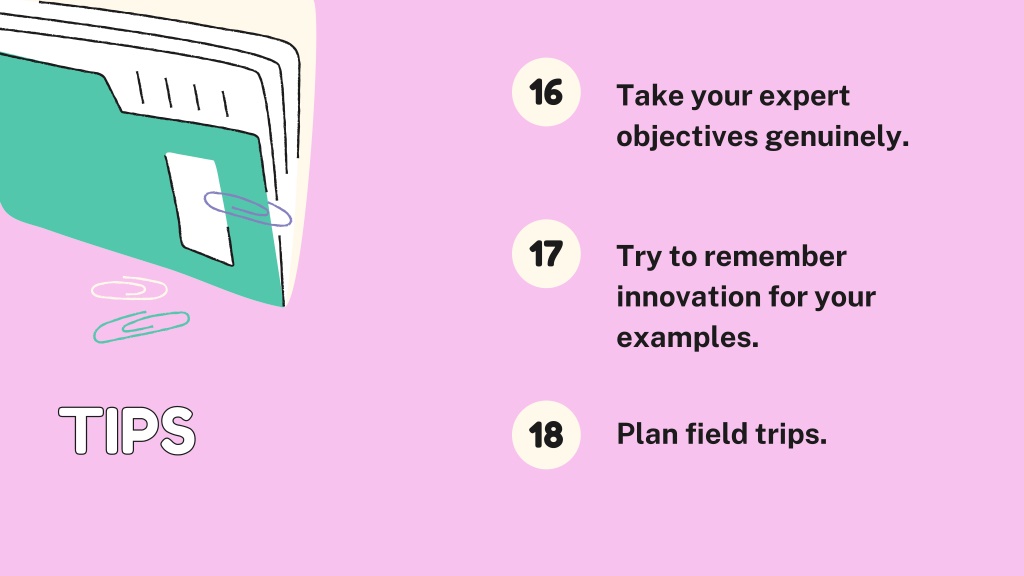 TIPS

16 Take your expert objectives genuinely.

17 Try to remember innovation for your examples.

18 Plan field trips.